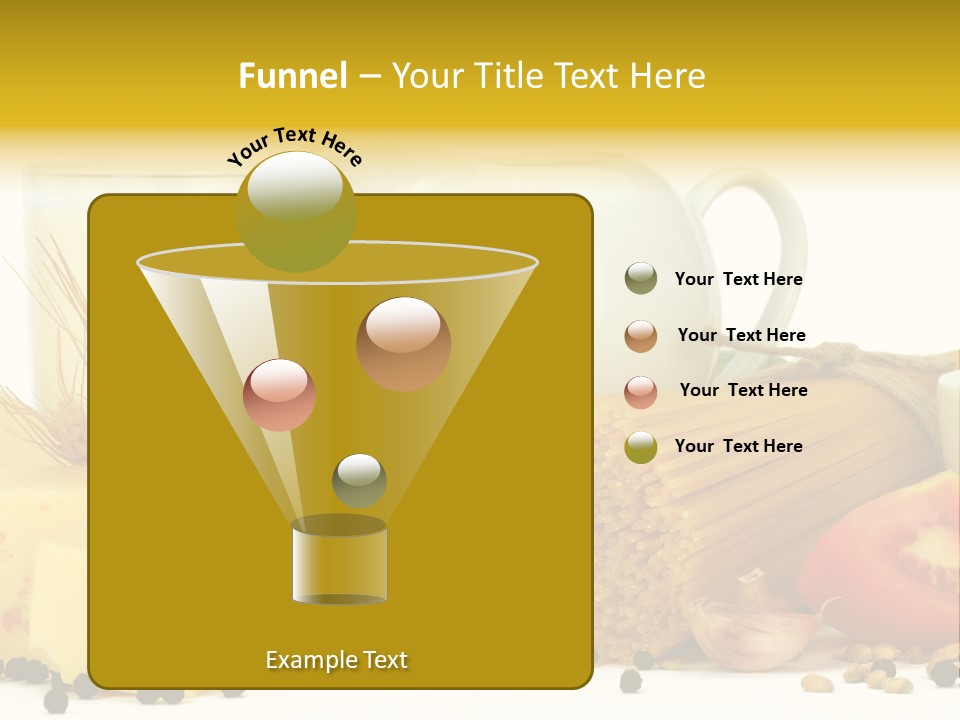 Funnel – Your Title Text Here

Your Text Here

Your Text Here

Your Text Here

Your Text Here

Your Text Here

Example Text